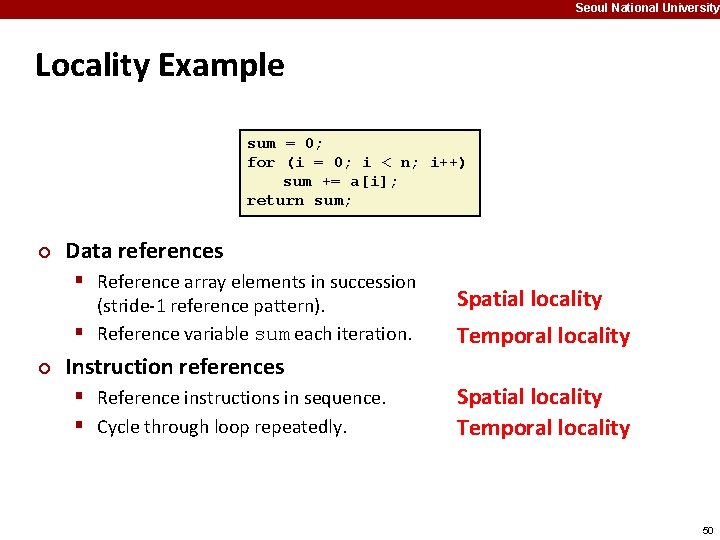 Seoul National University

Locality Example

sum = 0;
for (i = 0; i < n; i++)
    sum += a[i];
return sum;

Data references

Reference array elements in succession (stride-1 reference pattern).

Spatial locality

Reference variable sum each iteration.

Temporal locality

Instruction references

Reference instructions in sequence.

Spatial locality

Cycle through loop repeatedly.

Temporal locality

50